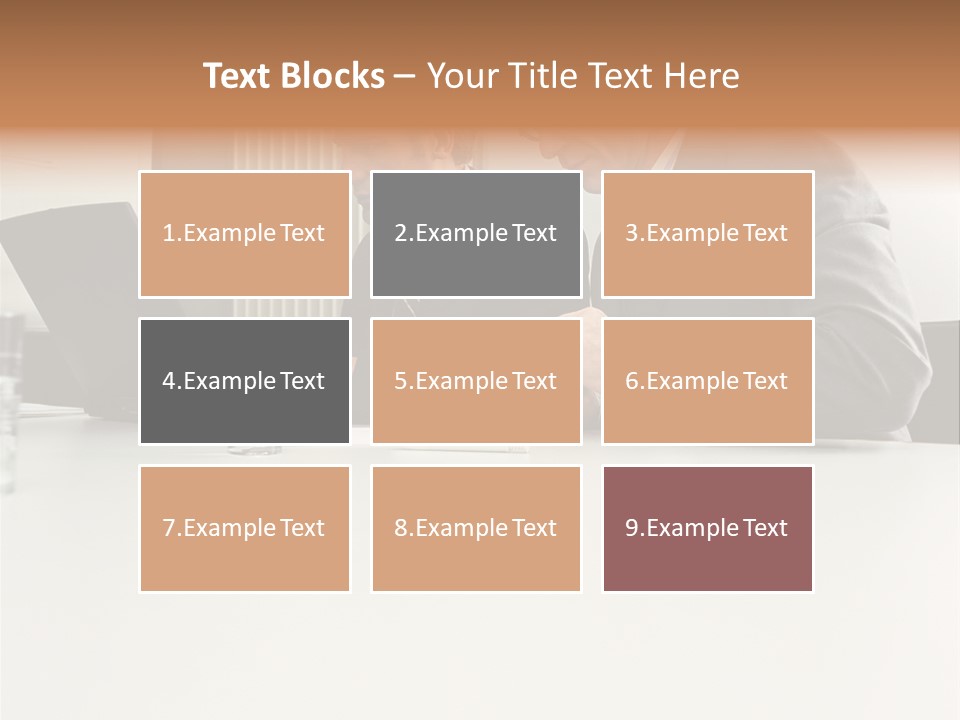 Text Blocks – Your Title Text Here

1.Example Text

2.Example Text

3.Example Text

4.Example Text

5.Example Text

6.Example Text

7.Example Text

8.Example Text

9.Example Text